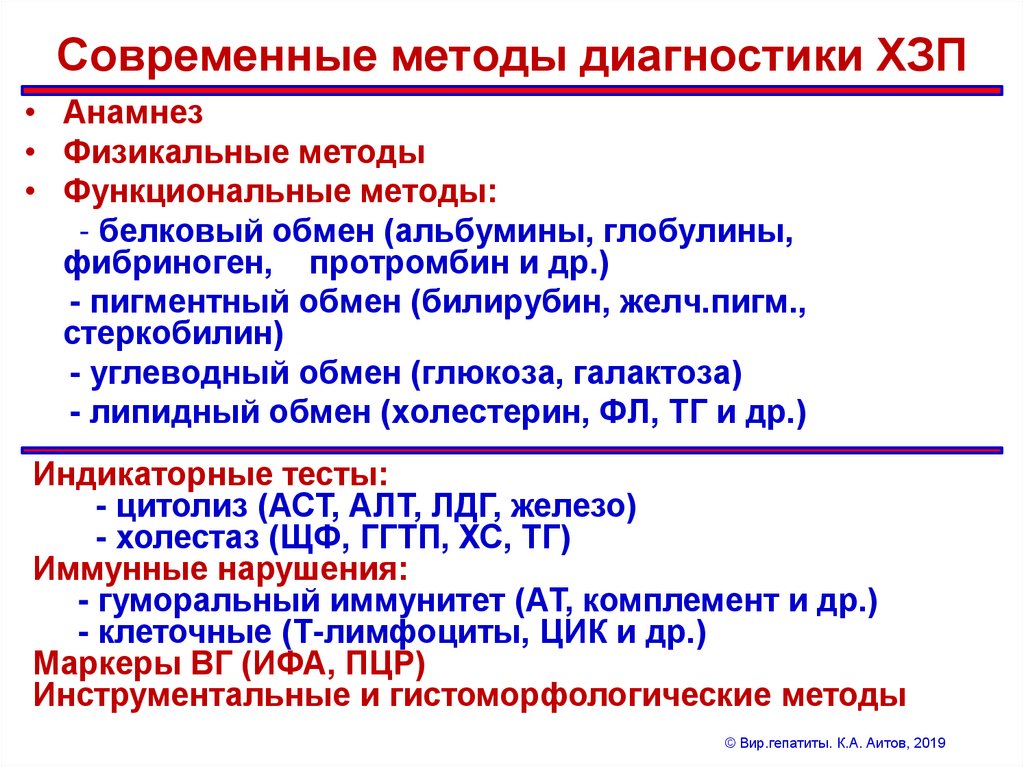 Современные методы диагностики ХЗП

• Анамнез
• Физикальные методы
• Функциональные методы:
- белковый обмен (альбумины, глобулины, фибриноген, протромбин и др.)
- пигментный обмен (билирубин, желч.пигм., стеркобилин)
- углеводный обмен (глюкоза, галактоза)
- липидный обмен (холестерин, ФЛ, ТГ и др.)

Индикаторные тесты:
- цитолиз (АСТ, АЛТ, ЛДГ, железо)
- холестаз (ЩФ, ГГТП, ХС, ТГ)
Иммунные нарушения:
- гуморальный иммунитет (АТ, комплемент и др.)
- клеточные (Т-лимфоциты, ЦИК и др.)
Маркеры ВГ (ИФА, ПЦР)
Инструментальные и гистоморфологические методы

© Вир.гепатиты. К.А. Аитов, 2019